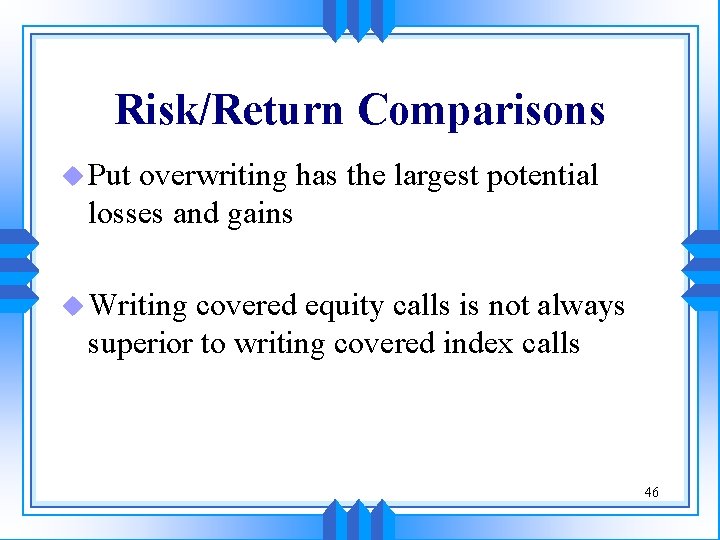 Risk/Return Comparisons

Put overwriting has the largest potential losses and gains

Writing covered equity calls is not always superior to writing covered index calls

46